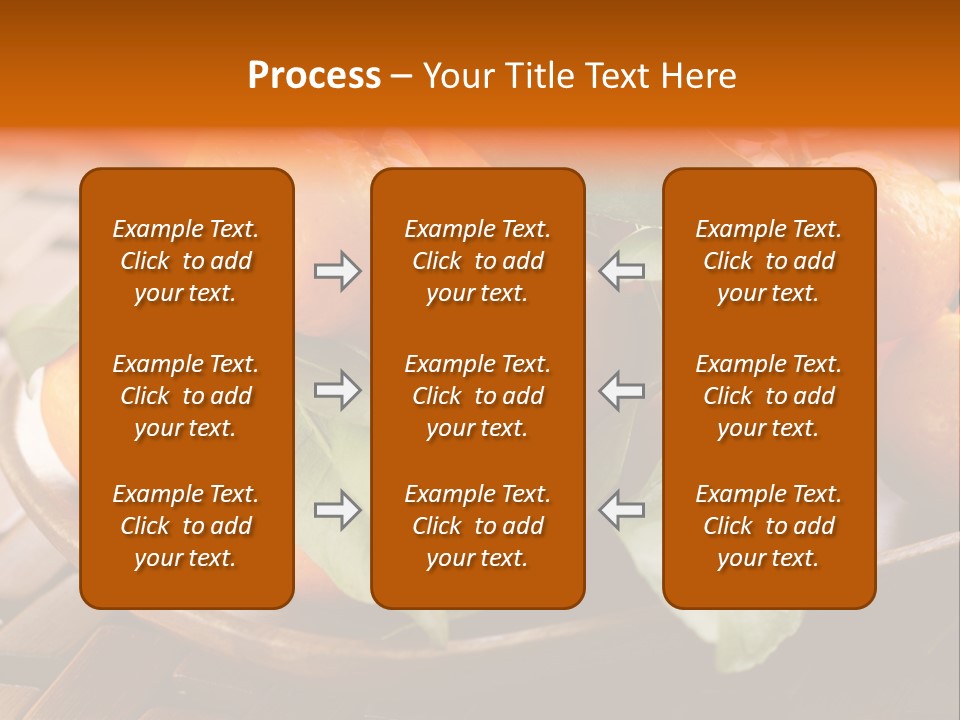 Process – Your Title Text Here

Example Text. Click to add your text.

Example Text. Click to add your text.

Example Text. Click to add your text.

Example Text. Click to add your text.

Example Text. Click to add your text.

Example Text. Click to add your text.

Example Text. Click to add your text.

Example Text. Click to add your text.

Example Text. Click to add your text.